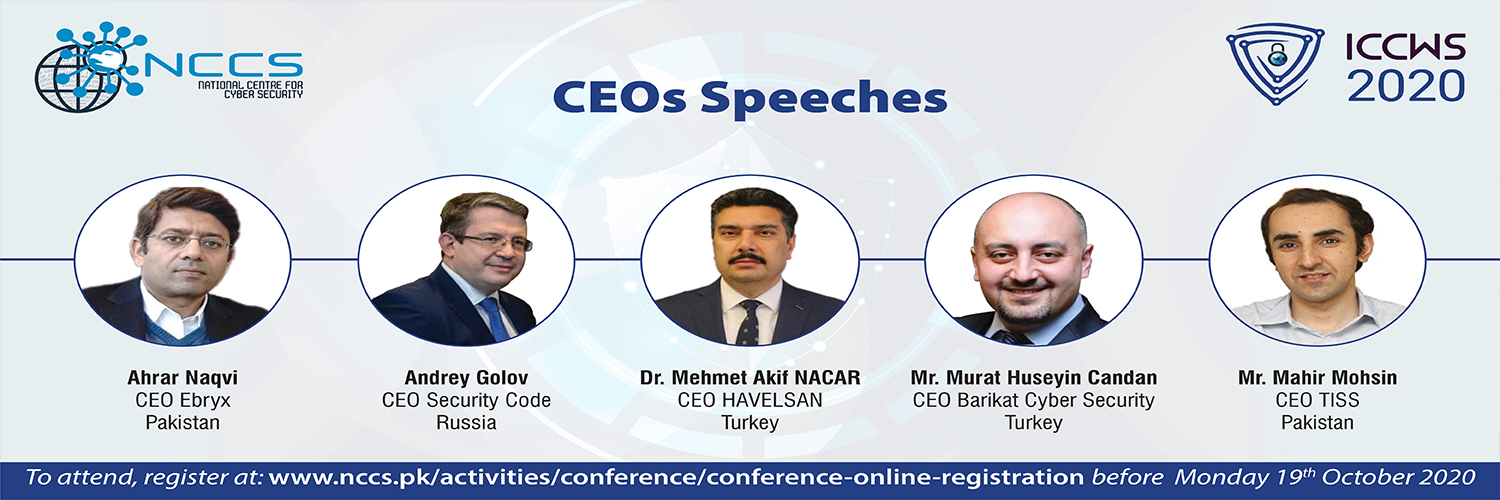 NCCS
NATIONAL CENTRE FOR CYBER SECURITY

ICCWS 2020

CEOs Speeches

Ahrar Naqvi
CEO Ebryx
Pakistan

Andrey Golov
CEO Security Code
Russia

Dr. Mehmet Akif NACAR
CEO HAVELSAN
Turkey

Mr. Murat Huseyin Candan
CEO Barikat Cyber Security
Turkey

Mr. Mahir Mohsin
CEO TISS
Pakistan

To attend, register at: www.nccs.pk/activities/conference/conference-online-registration before Monday 19$^{th}$ October 2020